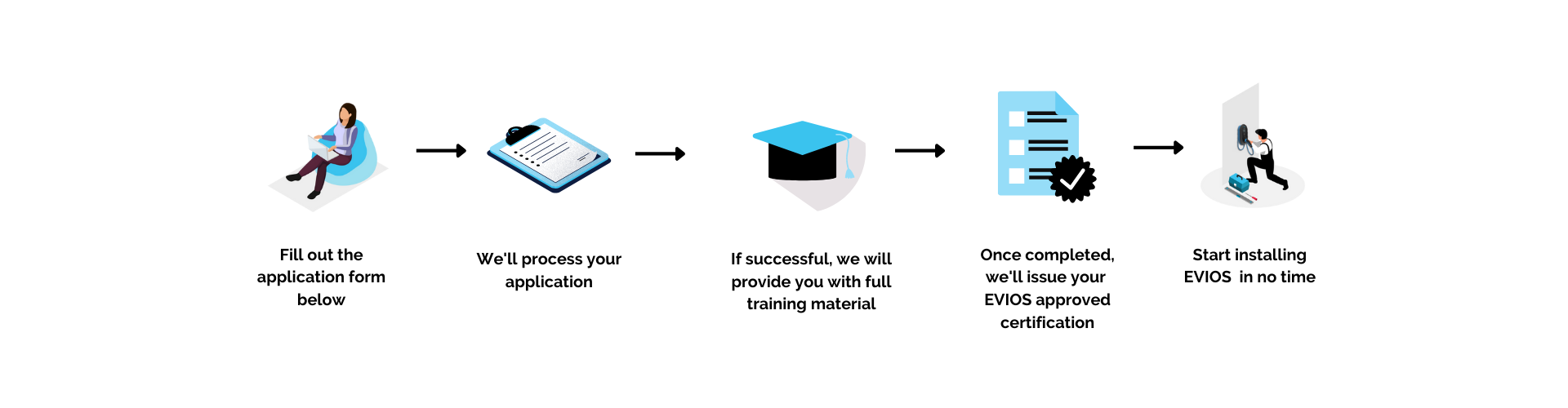 Fill out the application form below

We'll process your application

If successful, we will provide you with full training material

Once completed, we'll issue your EVIOS approved certification

Start installing EVIOS in no time